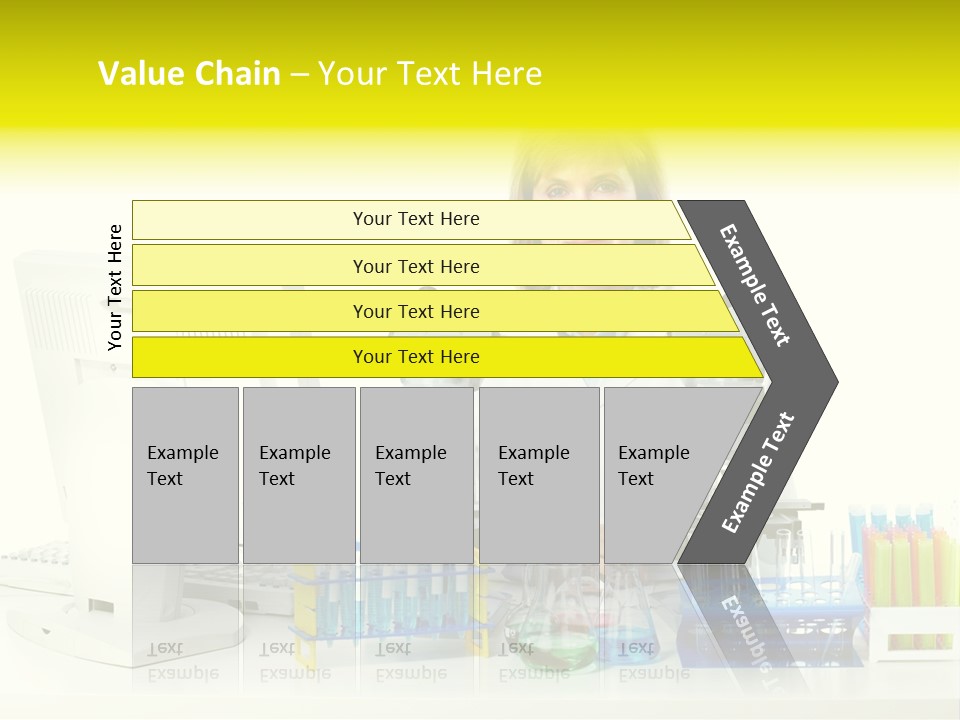 Value Chain – Your Text Here

Your Text Here

Your Text Here

Your Text Here

Your Text Here

Your Text Here

Example Text

Example Text

Example Text

Example Text

Example Text

Example Text

Example Text